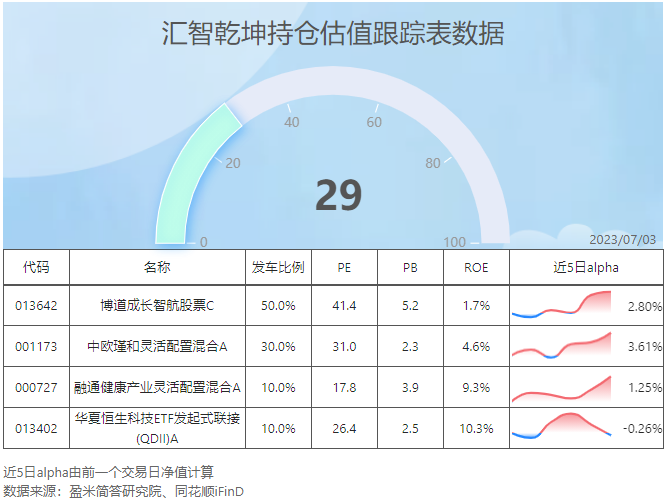 汇智乾坤持仓估值跟踪表数据

0
20
40
60
80
100
29
2023/07/03

| 代码 | 名称 | 发车比例 | PE | PB | ROE | 近5日alpha |
|---|---|---|---|---|---|---|
| 013642 | 博道成长智航股票C | 50.0% | 41.4 | 5.2 | 1.7% | 2.80% |
| 001173 | 中欧瑾和灵活配置混合A | 30.0% | 31.0 | 2.3 | 4.6% | 3.61% |
| 000727 | 融通健康产业灵活配置混合A | 10.0% | 17.8 | 3.9 | 9.3% | 1.25% |
| 013402 | 华夏恒生科技ETF发起式联接(QDII)A | 10.0% | 26.4 | 2.5 | 10.3% | -0.26% |

近5日alpha由前一个交易日净值计算
数据来源：盈米简答研究院、同花顺iFinD